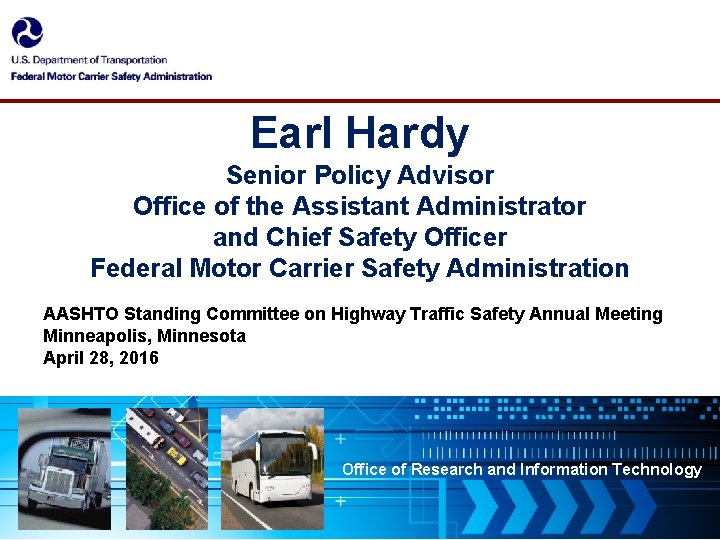 U.S. Department of Transportation
Federal Motor Carrier Safety Administration

Earl Hardy
Senior Policy Advisor
Office of the Assistant Administrator and Chief Safety Officer
Federal Motor Carrier Safety Administration

AASHTO Standing Committee on Highway Traffic Safety Annual Meeting
Minneapolis, Minnesota
April 28, 2016

Office of Research and Information Technology